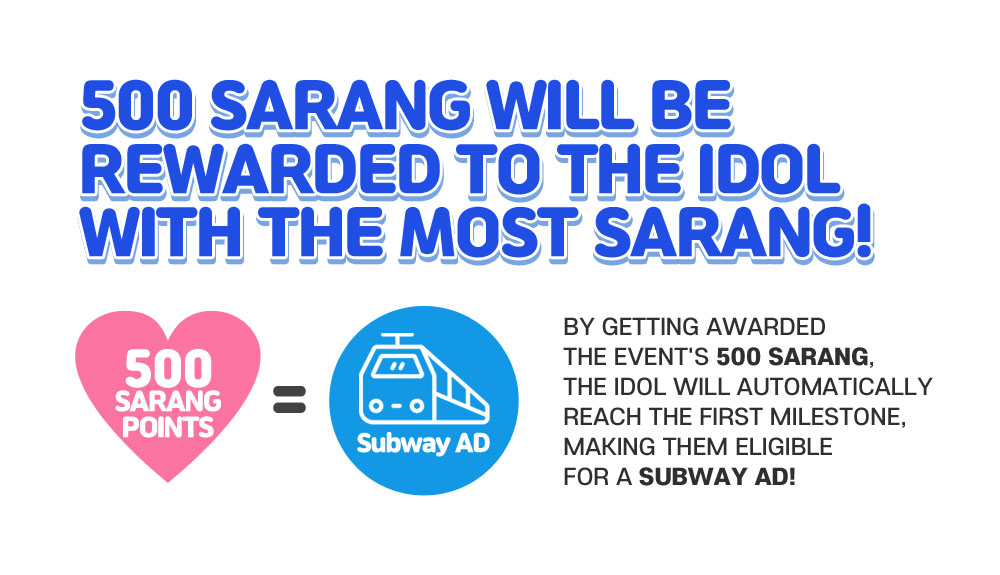 500 SARANG WILL BE REWARDED TO THE IDOL WITH THE MOST SARANG!

500
SARANG
POINTS

=

Subway AD

BY GETTING AWARDED
THE EVENT'S 500 SARANG,
THE IDOL WILL AUTOMATICALLY
REACH THE FIRST MILESTONE,
MAKING THEM ELIGIBLE
FOR A SUBWAY AD!